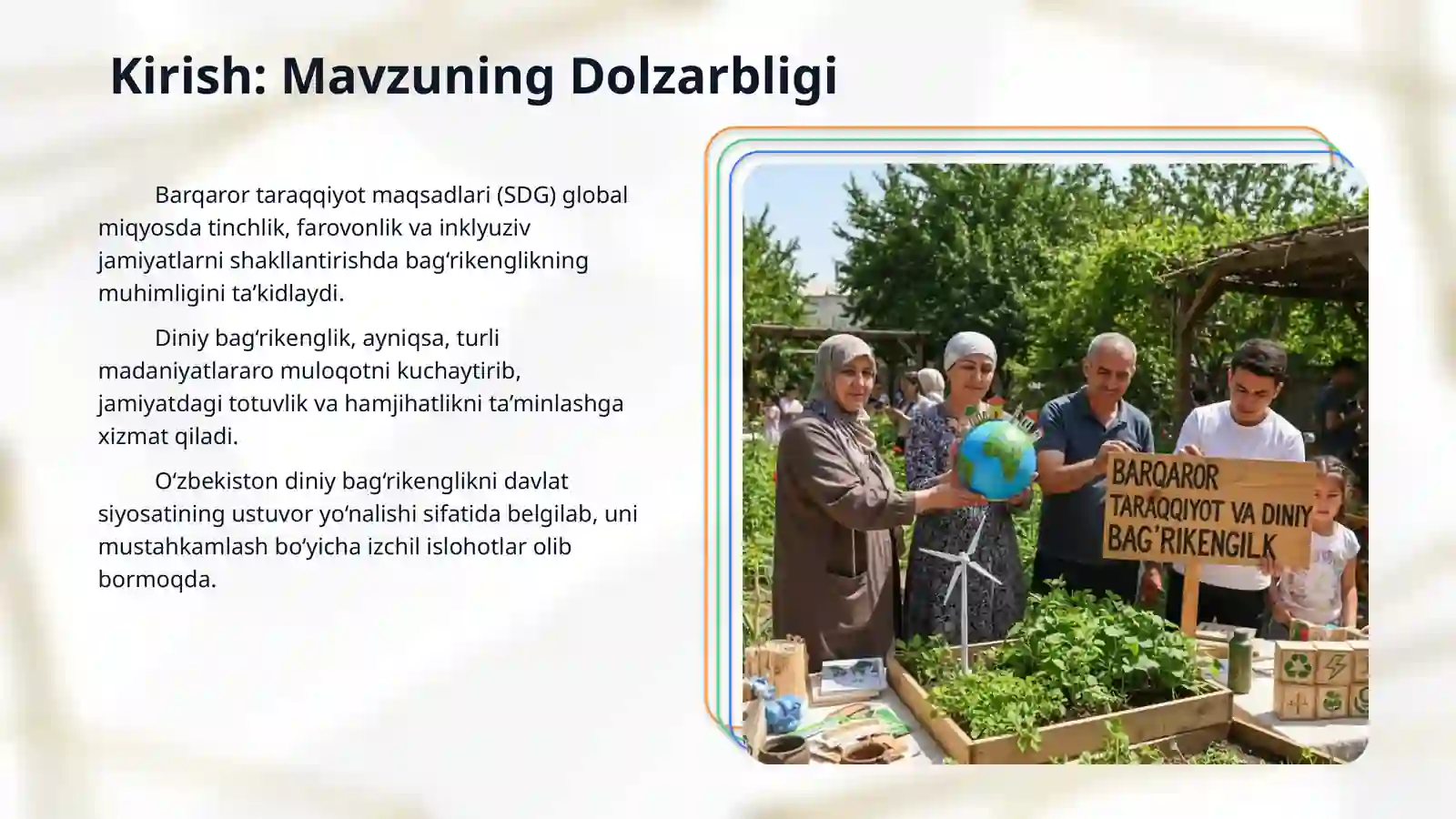 Kirish: Mavzuning Dolzarbligi

Barqaror taraqqiyot maqsadlari (SDG) global miqyosda tinchlik, farovonlik va inklyuziv jamiyatlarni shakllantirishda bag‘rikenglikning muhimligini ta’kidlaydi.

Diniy bag‘rikenglik, ayniqsa, turli madaniyatlararo muloqotni kuchaytirib, jamiyatdagi totuvlik va hamjihatlikni ta’minlashga xizmat qiladi.

O‘zbekiston diniy bag‘rikenglikni davlat siyosatining ustuvor yo‘nalishi sifatida belgilab, uni mustahkamlash bo‘yicha izchil islohotlar olib bormoqda.

BARQAROR TARAQQIYOT VA DINIY BAG'RIKENGILK